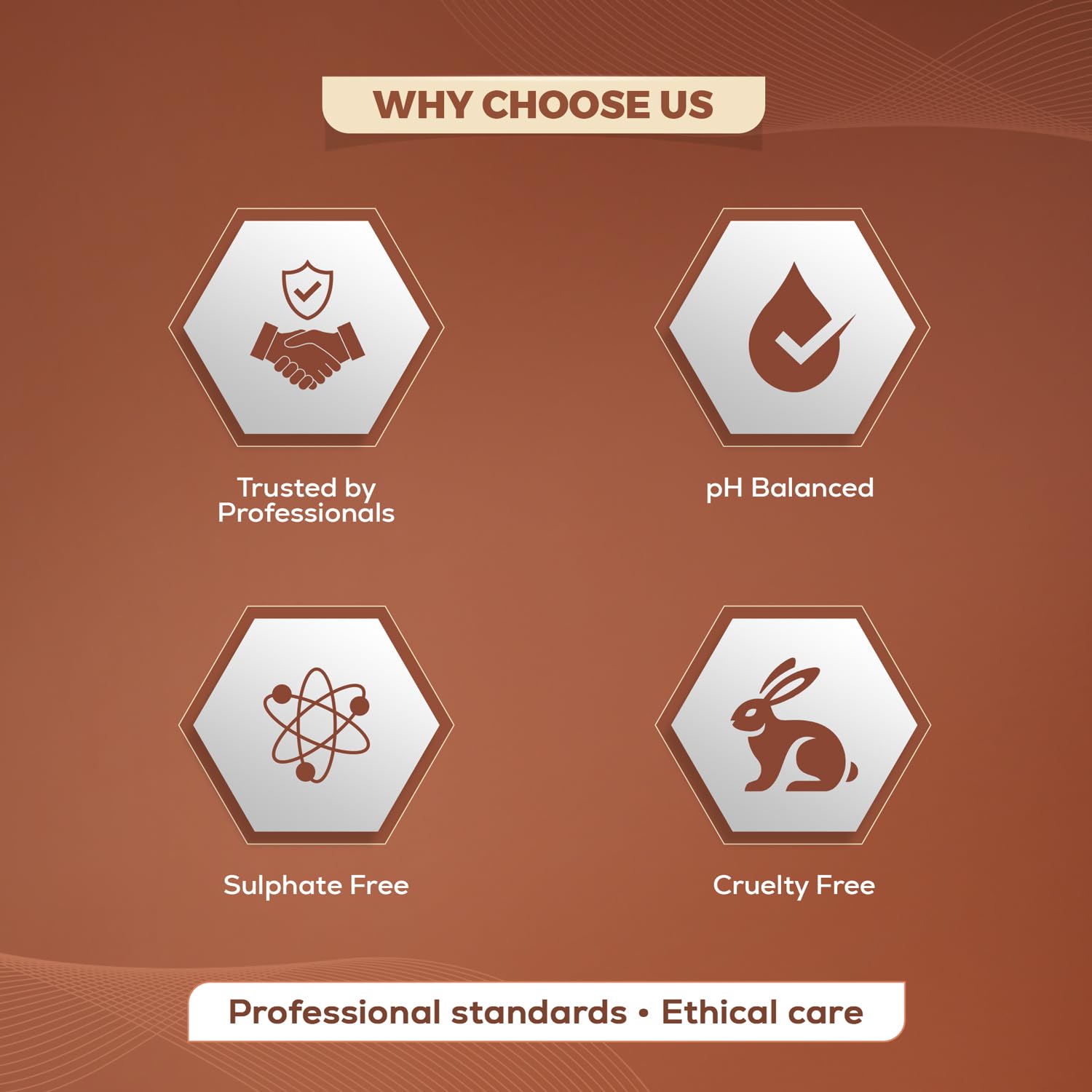 WHY CHOOSE US

Trusted by Professionals

pH Balanced

Sulphate Free

Cruelty Free

Professional standards • Ethical care